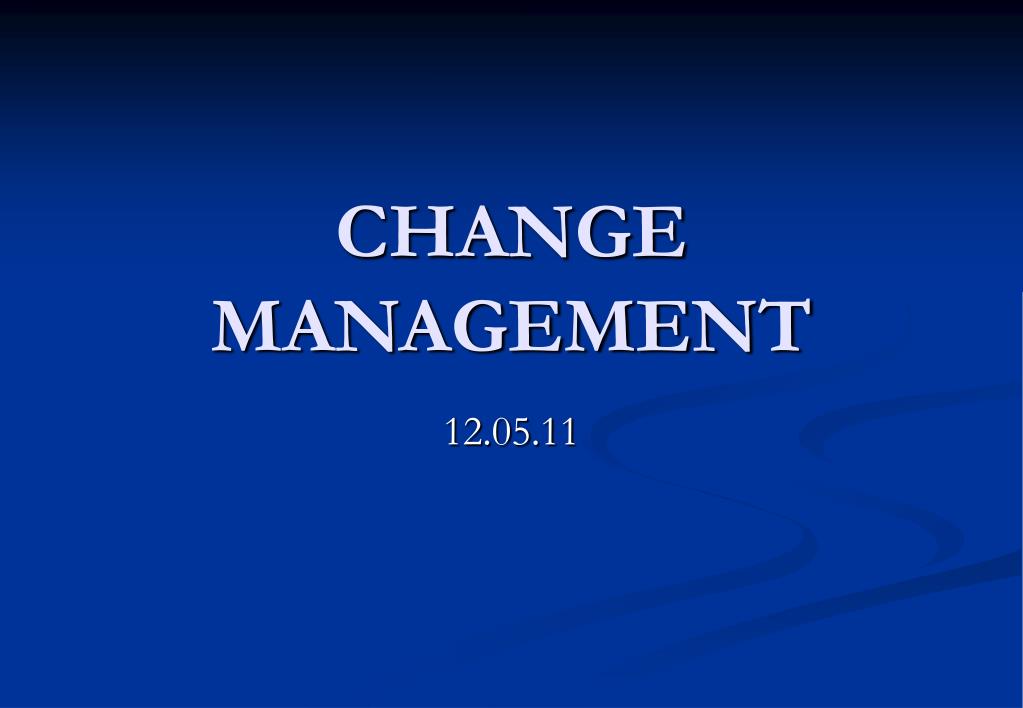 CHANGE MANAGEMENT

12.05.11